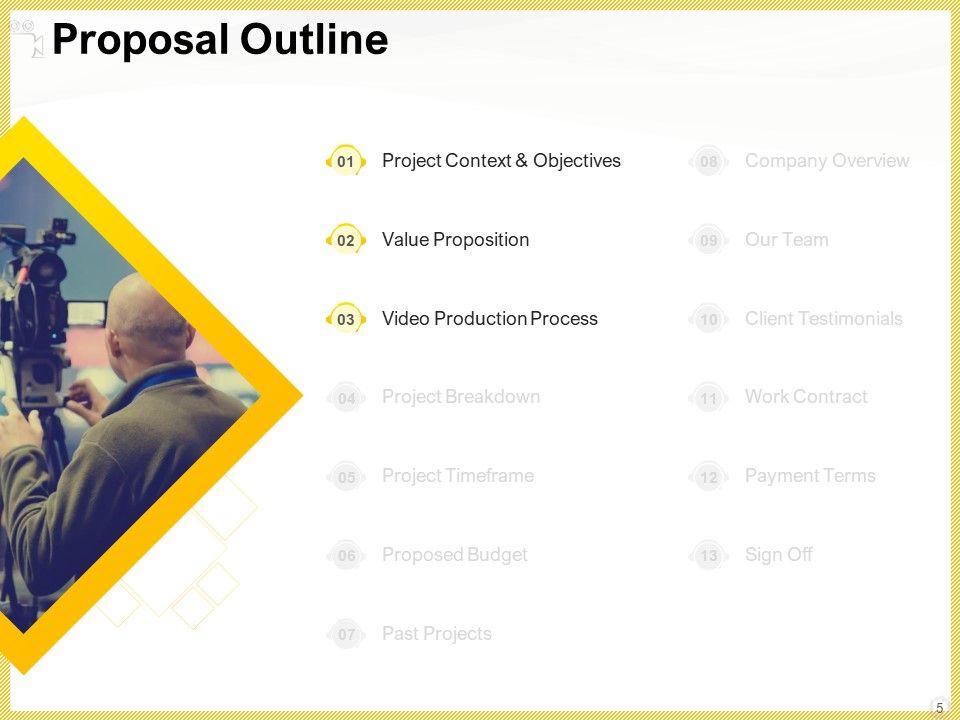 Proposal Outline

01 Project Context & Objectives

02 Value Proposition

03 Video Production Process

04 Project Breakdown

05 Project Timeframe

06 Proposed Budget

07 Past Projects

08 Company Overview

09 Our Team

10 Client Testimonials

11 Work Contract

12 Payment Terms

13 Sign Off

5